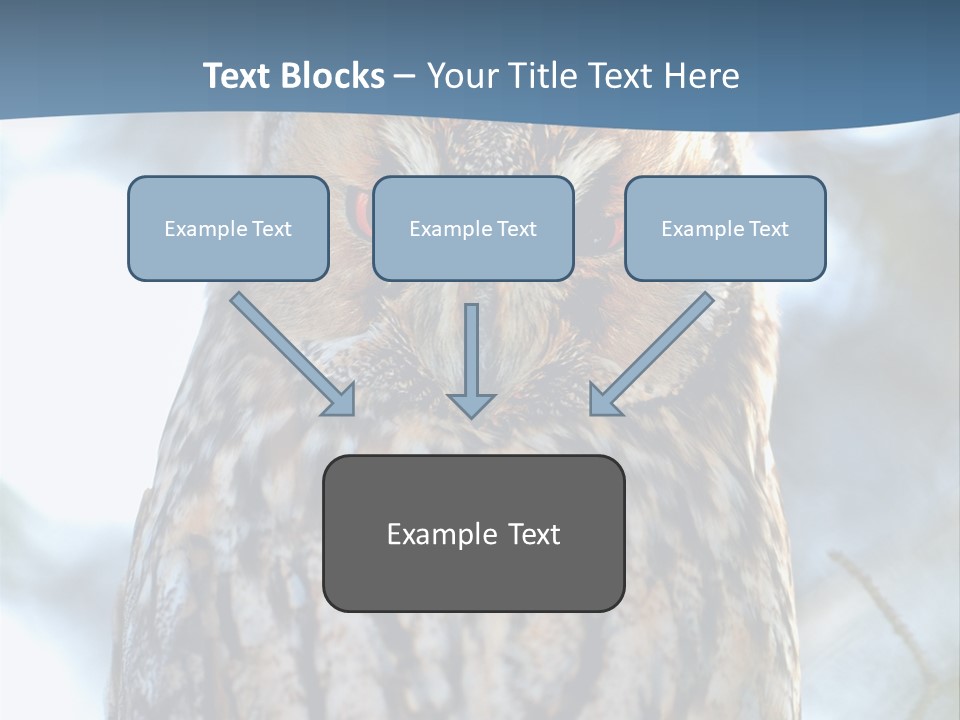 Text Blocks – Your Title Text Here

Example Text

Example Text

Example Text

Example Text